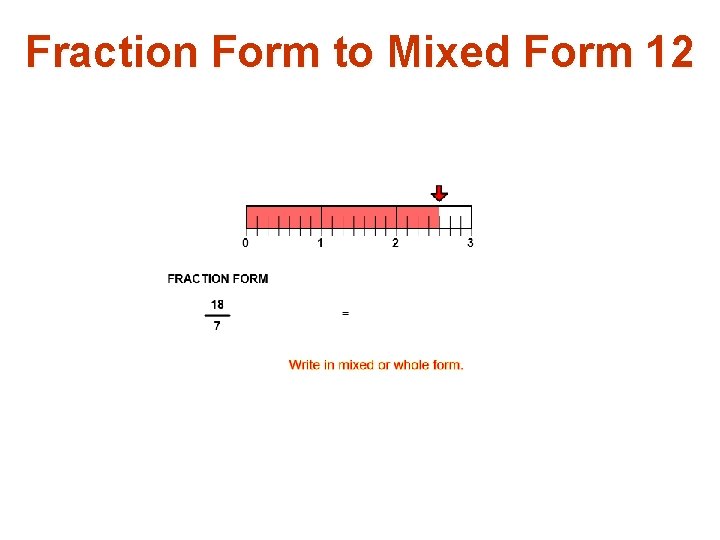 Fraction Form to Mixed Form 12

0 1 2 3

FRACTION FORM

$\frac{18}{7}$ =

Write in mixed or whole form.